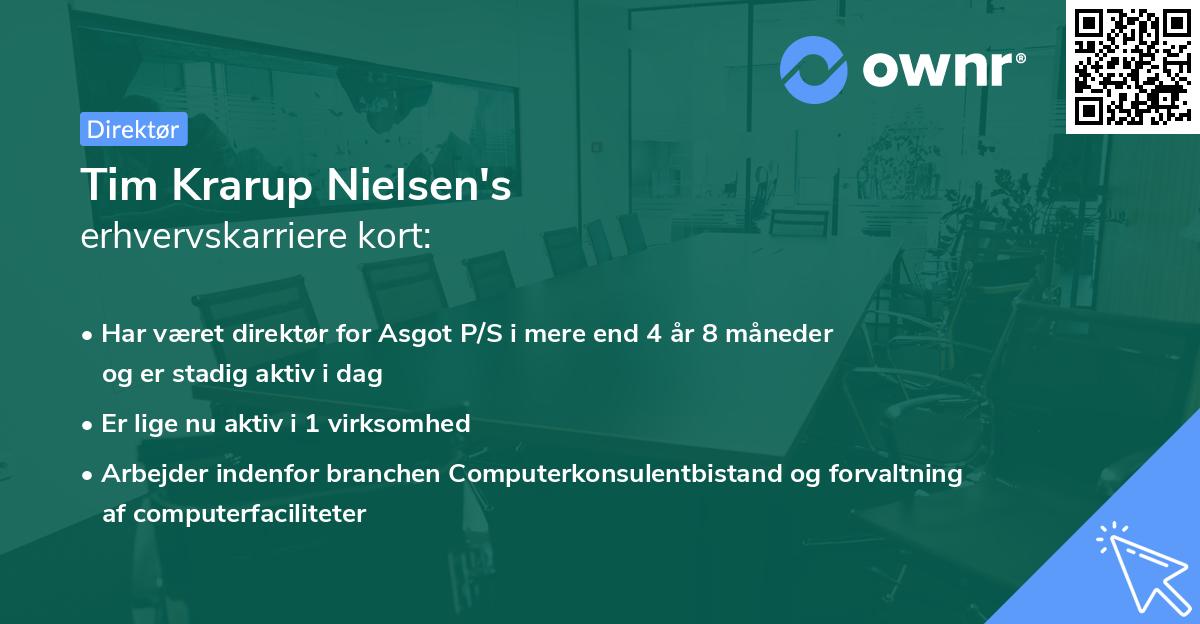 ownr®

Direktør

Tim Krarup Nielsen's
erhvervskarriere kort:

• Har været direktør for Asgot P/S i mere end 4 år 8 måneder og er stadig aktiv i dag

• Er lige nu aktiv i 1 virksomhed

• Arbejder indenfor branchen Computerkonsulentbistand og forvaltning af computerfaciliteter